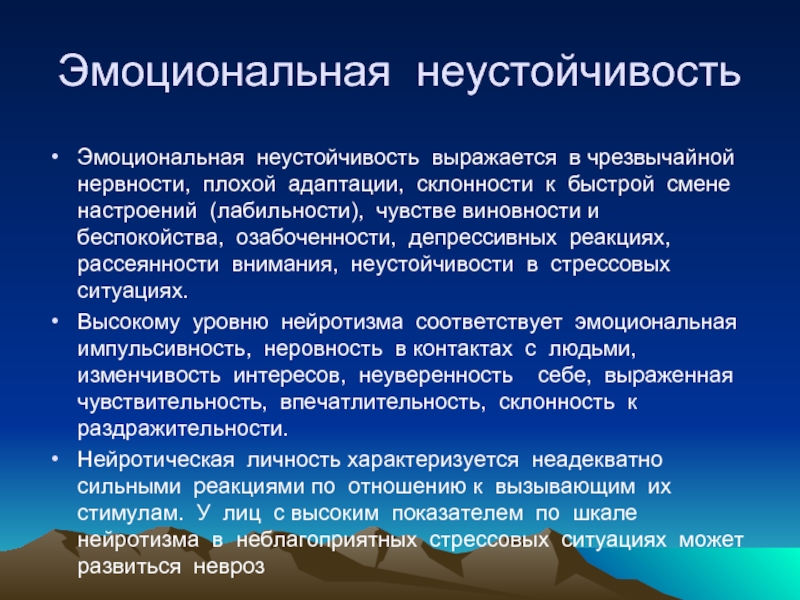 Эмоциональная неустойчивость

• Эмоциональная неустойчивость выражается в чрезвычайной нервности, плохой адаптации, склонности к быстрой смене настроений (лабильности), чувстве виновности и беспокойства, озабоченности, депрессивных реакциях, рассеянности внимания, неустойчивости в стрессовых ситуациях.

• Высокому уровню нейротизма соответствует эмоциональная импульсивность, неровность в контактах с людьми, изменчивость интересов, неуверенность себе, выраженная чувствительность, впечатлительность, склонность к раздражительности.

• Нейротическая личность характеризуется неадекватно сильными реакциями по отношению к вызывающим их стимулам. У лиц с высоким показателем по шкале нейротизма в неблагоприятных стрессовых ситуациях может развиться невроз